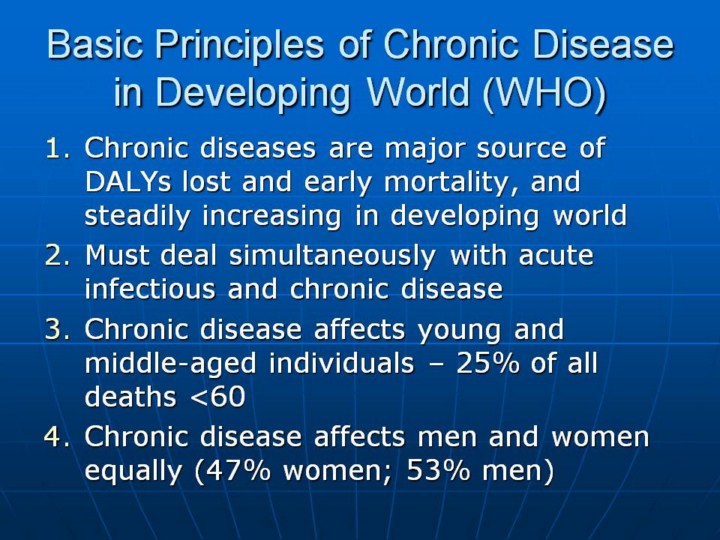 Basic Principles of Chronic Disease in Developing World (WHO)

1. Chronic diseases are major source of DALYs lost and early mortality, and steadily increasing in developing world
2. Must deal simultaneously with acute infectious and chronic disease
3. Chronic disease affects young and middle-aged individuals – 25% of all deaths <60
4. Chronic disease affects men and women equally (47% women; 53% men)